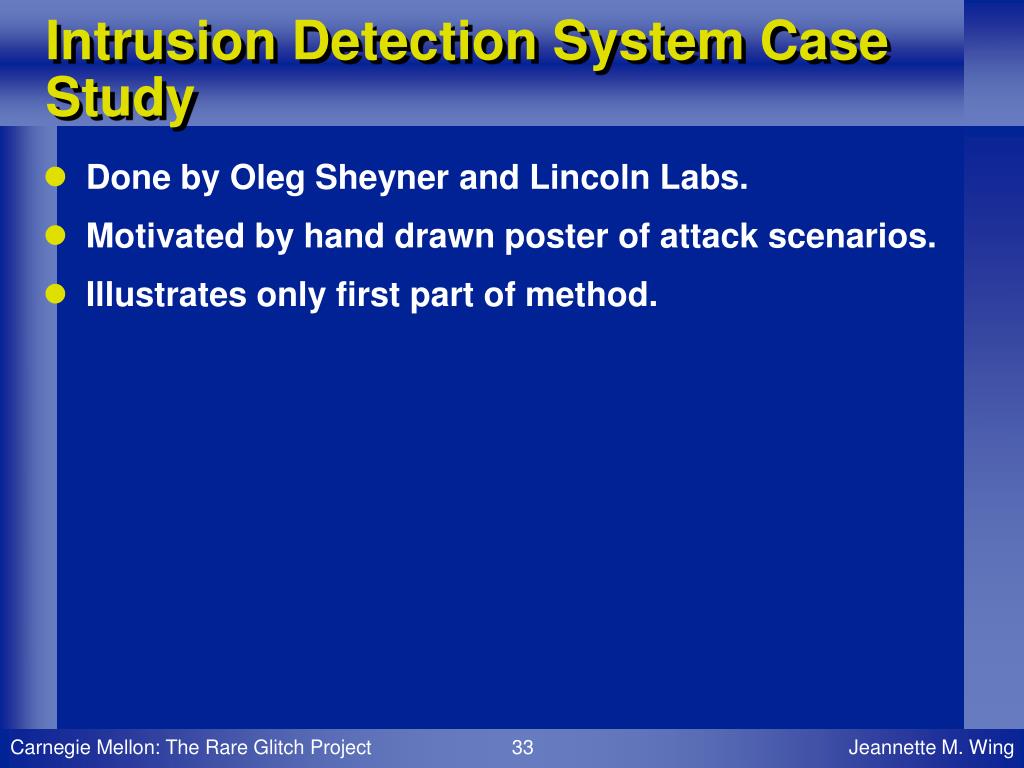 Intrusion Detection System Case Study

- Done by Oleg Sheyner and Lincoln Labs.
- Motivated by hand drawn poster of attack scenarios.
- Illustrates only first part of method.

Carnegie Mellon: The Rare Glitch Project 33 Jeannette M. Wing